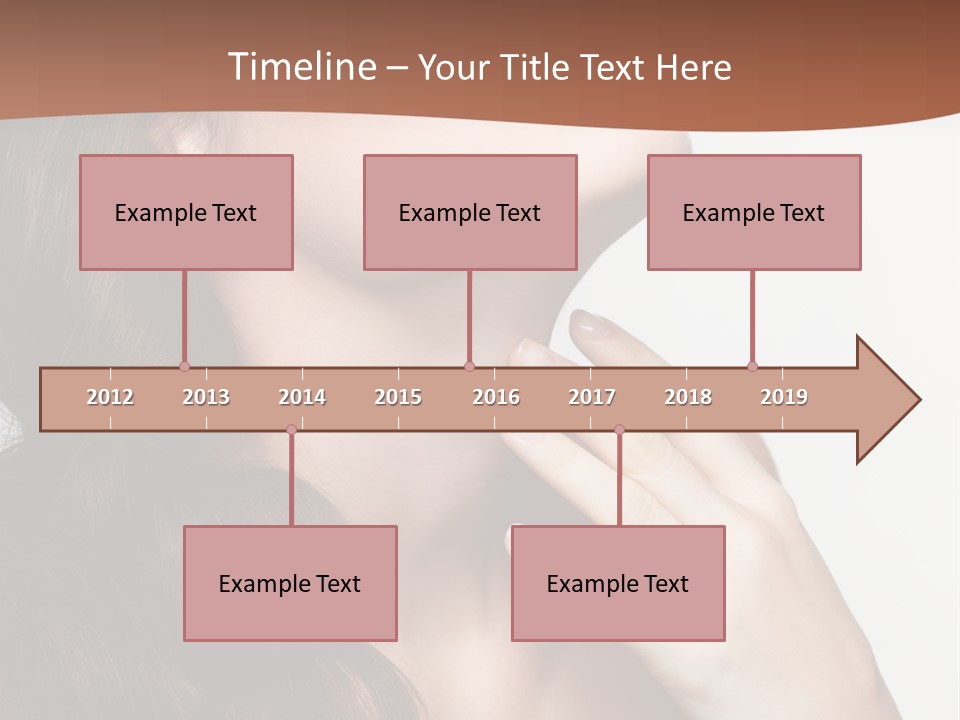 Timeline – Your Title Text Here

Example Text

Example Text

Example Text

2012 2013 2014 2015 2016 2017 2018 2019

Example Text

Example Text